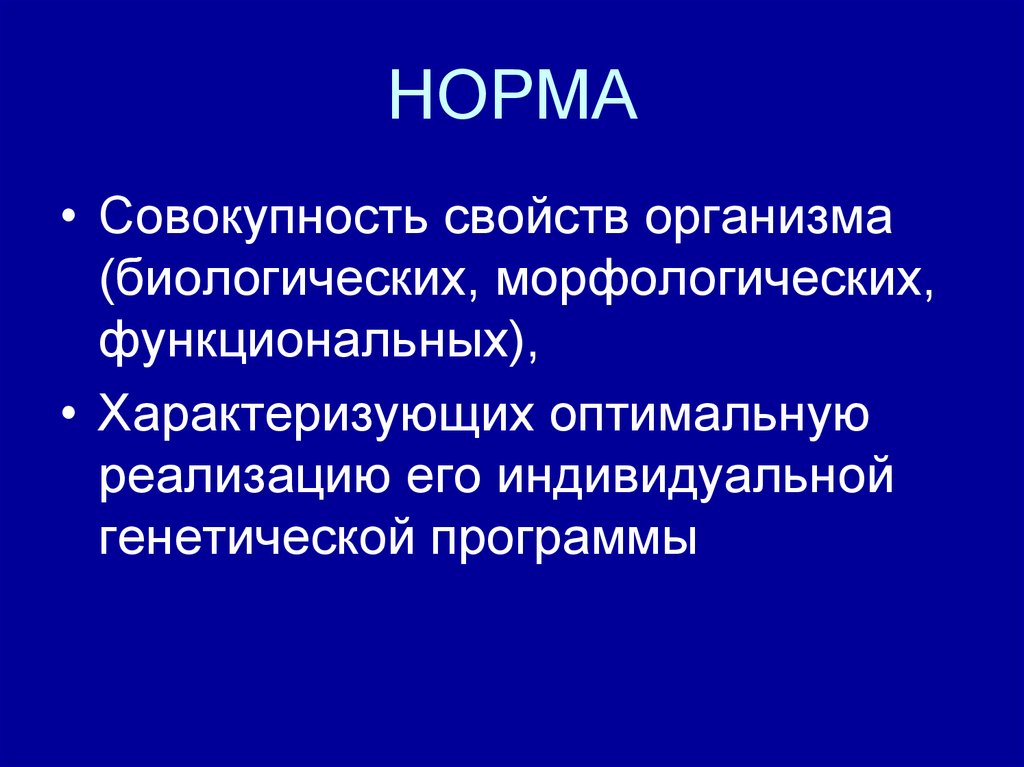 НОРМА

• Совокупность свойств организма (биологических, морфологических, функциональных),

• Характеризующих оптимальную реализацию его индивидуальной генетической программы